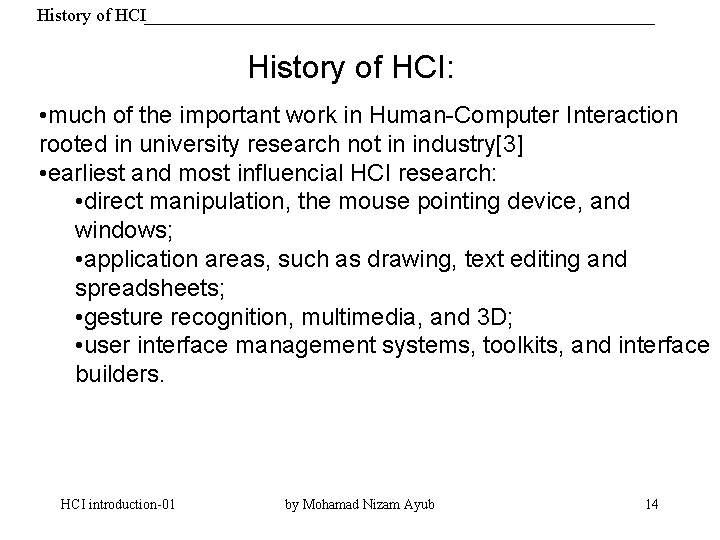 History of HCI

History of HCI:

•much of the important work in Human-Computer Interaction rooted in university research not in industry[3]
•earliest and most influencial HCI research:
•direct manipulation, the mouse pointing device, and windows;
•application areas, such as drawing, text editing and spreadsheets;
•gesture recognition, multimedia, and 3D;
•user interface management systems, toolkits, and interface builders.

HCI introduction-01 by Mohamad Nizam Ayub 14